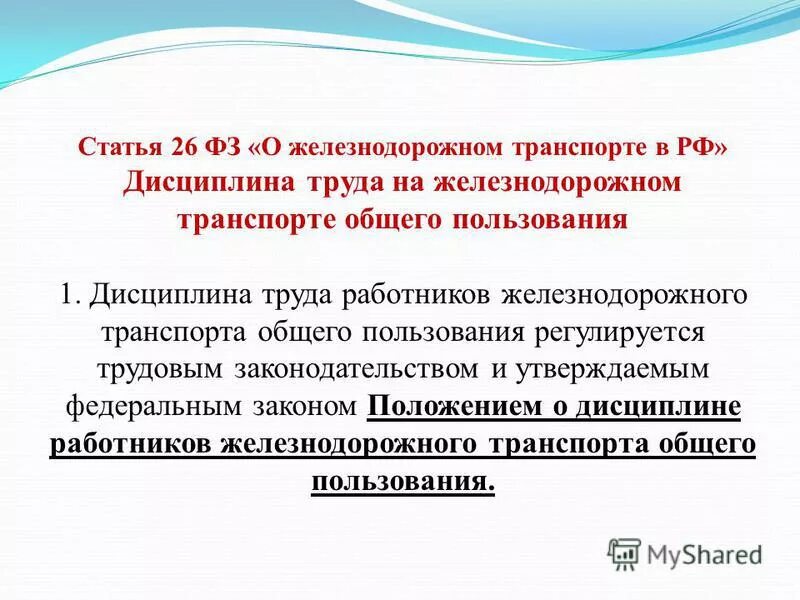 Статья 26 ФЗ «О железнодорожном транспорте в РФ»
Дисциплина труда на железнодорожном транспорте общего пользования

1. Дисциплина труда работников железнодорожного транспорта общего пользования регулируется трудовым законодательством и утверждаемым федеральным законом Положением о дисциплине работников железнодорожного транспорта общего пользования.

MyShared